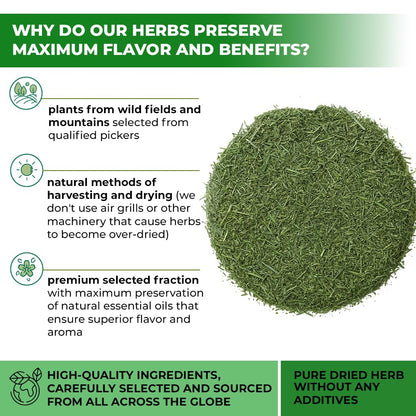 WHY DO OUR HERBS PRESERVE MAXIMUM FLAVOR AND BENEFITS?

plants from wild fields and mountains selected from qualified pickers

natural methods of harvesting and drying (we don't use air grills or other machinery that cause herbs to become over-dried)

premium selected fraction with maximum preservation of natural essential oils that ensure superior flavor and aroma

HIGH-QUALITY INGREDIENTS, CAREFULLY SELECTED AND SOURCED FROM ALL ACROSS THE GLOBE

PURE DRIED HERB WITHOUT ANY ADDITIVES